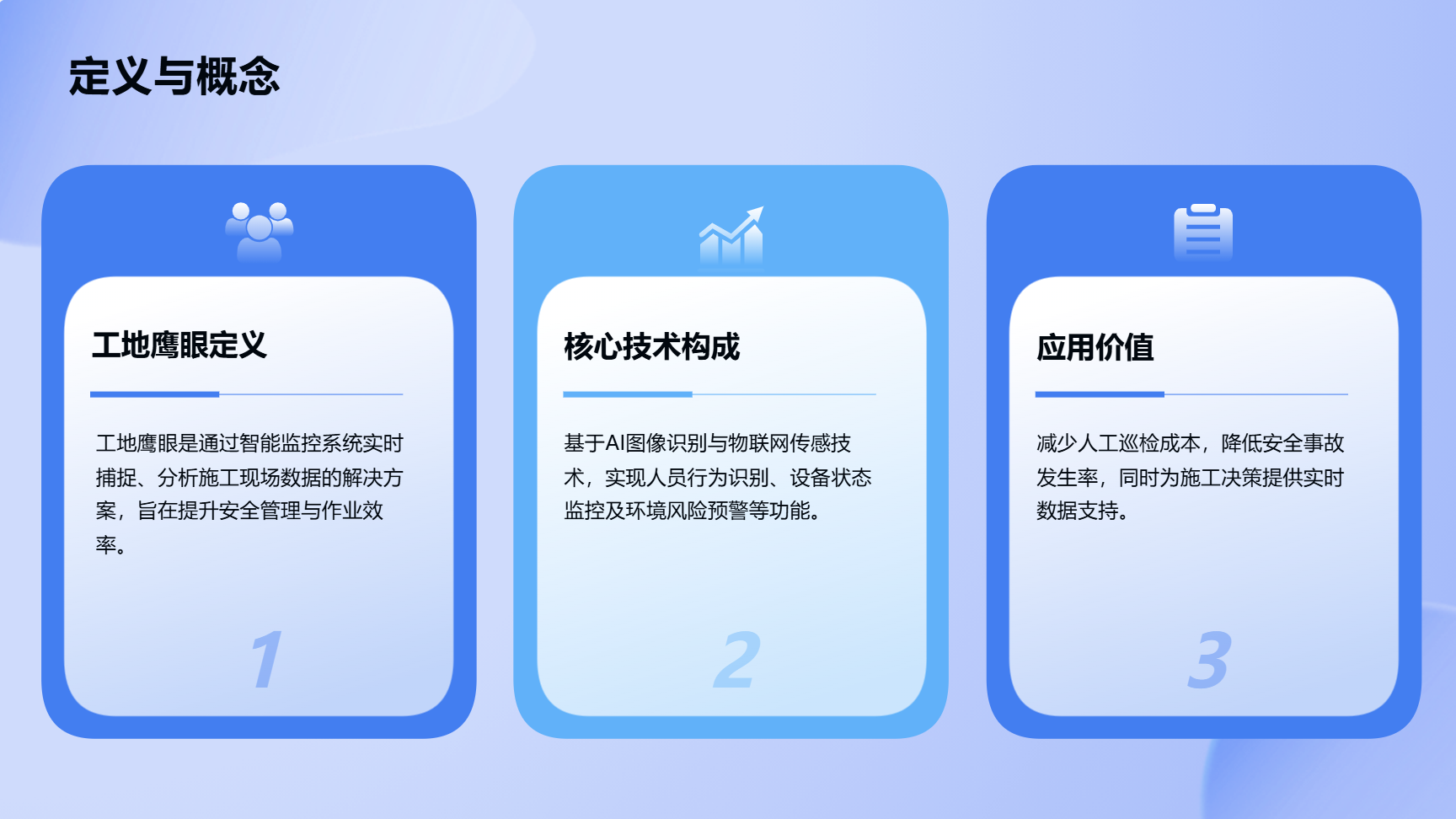 定义与概念

工地鹰眼定义

工地鹰眼是通过智能监控系统实时捕捉、分析施工现场数据的解决方案，旨在提升安全管理与作业效率。

1

核心技术构成

基于AI图像识别与物联网传感技术，实现人员行为识别、设备状态监控及环境风险预警等功能。

2

应用价值

减少人工巡检成本，降低安全事故发生率，同时为施工决策提供实时数据支持。

3